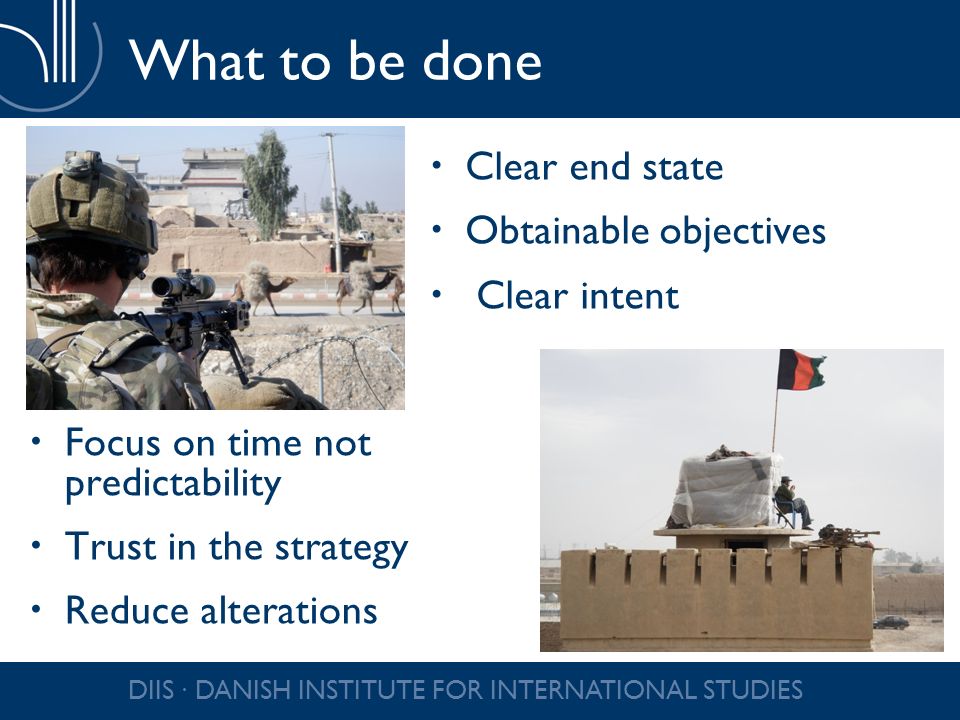 What to be done

• Clear end state
• Obtainable objectives
• Clear intent

• Focus on time not predictability
• Trust in the strategy
• Reduce alterations

DIIS · DANISH INSTITUTE FOR INTERNATIONAL STUDIES